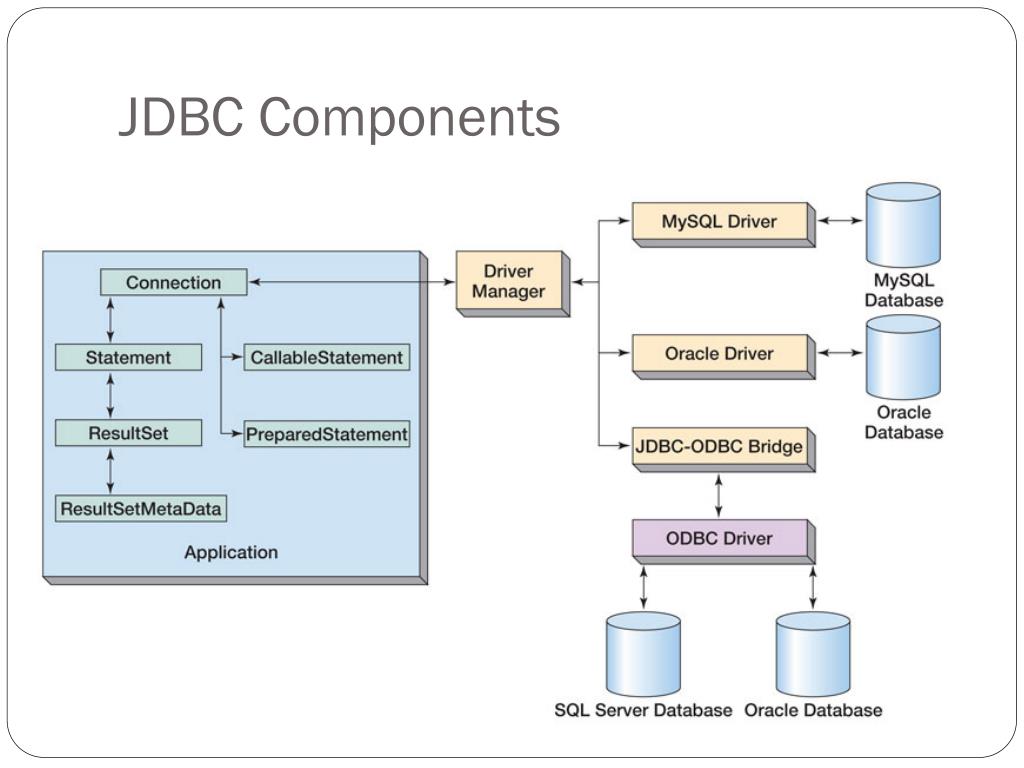 JDBC Components

Connection

Statement

CallableStatement

ResultSet

PreparedStatement

ResultSetMetaData

Application

Driver Manager

MySQL Driver

MySQL Database

Oracle Driver

Oracle Database

JDBC-ODBC Bridge

ODBC Driver

SQL Server Database

Oracle Database